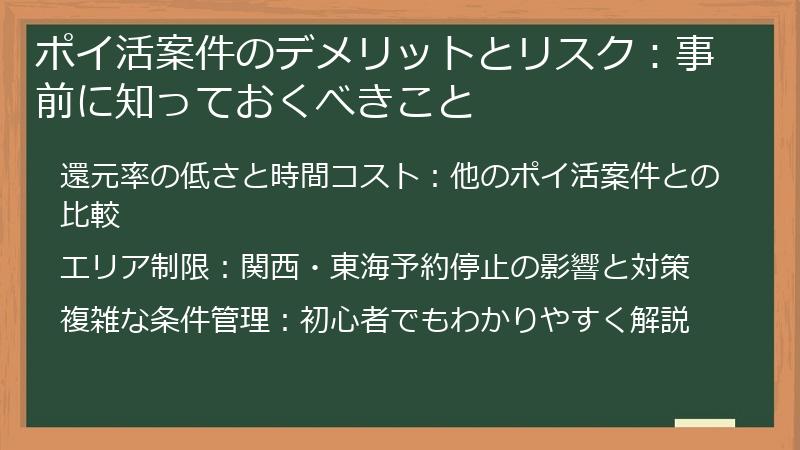 ポイ活案件のデメリットとリスク：事前に知っておくべきこと

還元率の低さと時間コスト：他のポイ活案件との比較

エリア制限：関西・東海予約停止の影響と対策

複雑な条件管理：初心者でもわかりやすく解説